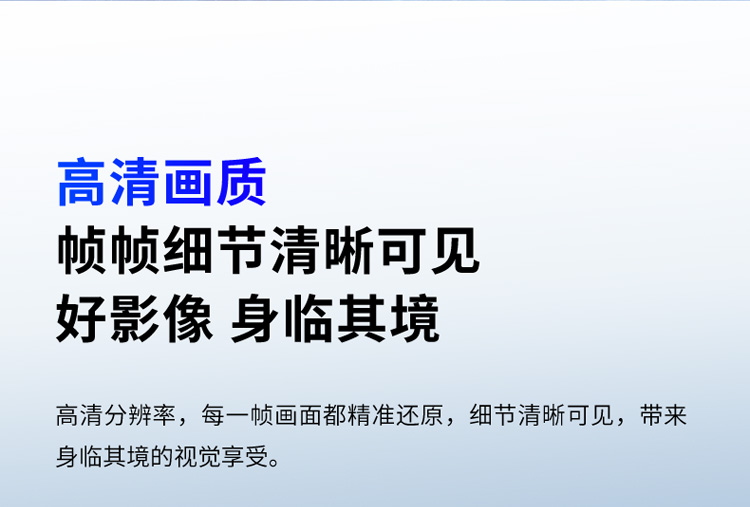 高清画质
帧帧细节清晰可见
好影像 身临其境

高清分辨率，每一帧画面都精准还原，细节清晰可见，带来身临其境的视觉享受。